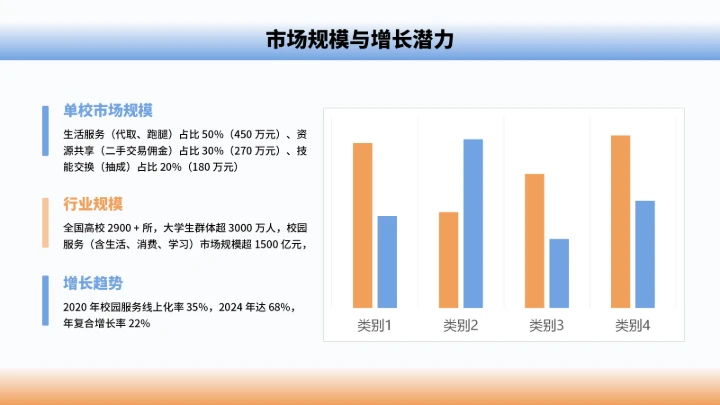 市场规模与增长潜力

单校市场规模

生活服务（代取、跑腿）占比 50%（450 万元）、资源共享（二手交易佣金）占比 30%（270 万元）、技能交换（抽成）占比 20%（180 万元）

行业规模

全国高校 2900 + 所，大学生群体超 3000 万人，校园服务（含生活、消费、学习）市场规模超 1500 亿元，

增长趋势

2020 年校园服务线上化率 35%，2024 年达 68%，年复合增长率 22%

类别1

类别2

类别3

类别4